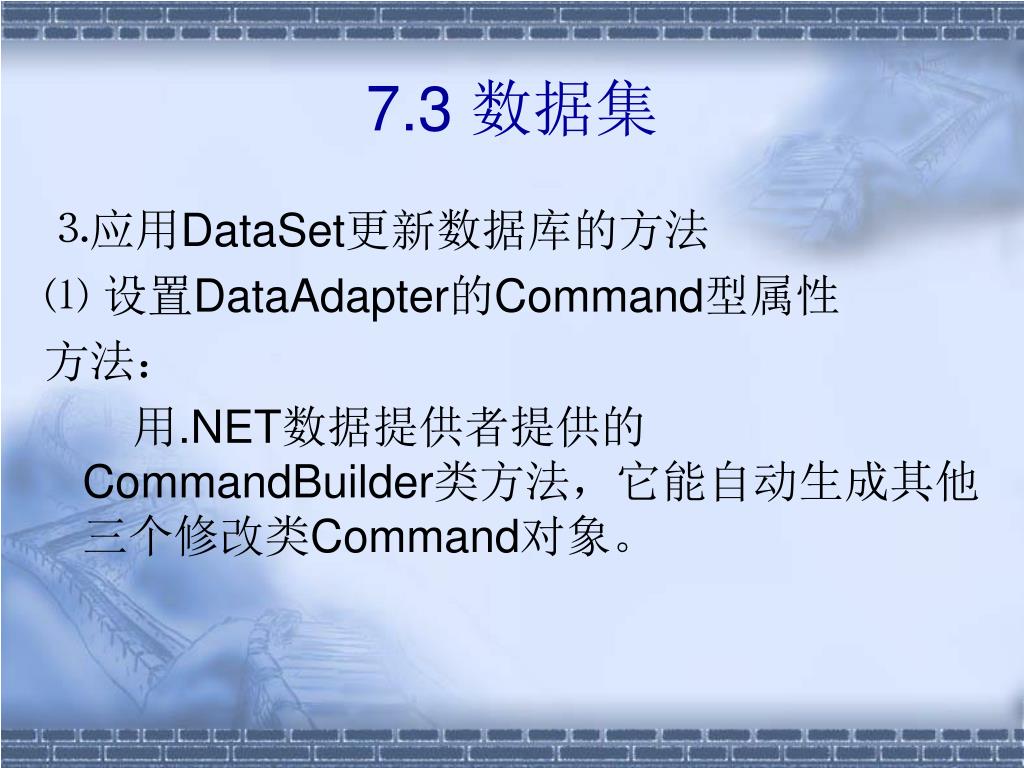 7.3 数据集

3.应用DataSet更新数据库的方法

⑴ 设置DataAdapter的Command型属性

方法：

用.NET数据提供者提供的CommandBuilder类方法，它能自动生成其他三个修改类Command对象。